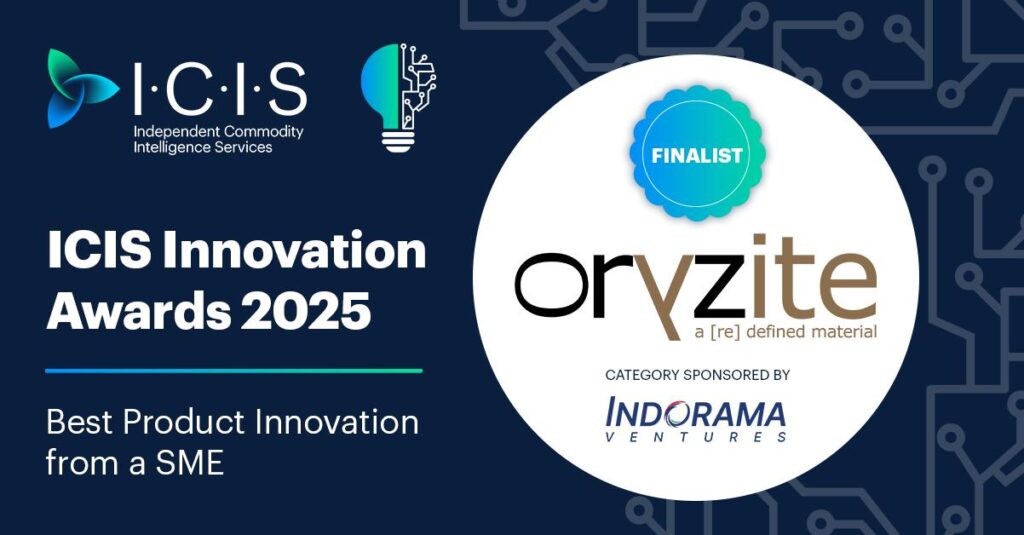 I·C·I·S
Independent Commodity Intelligence Services

ICIS Innovation Awards 2025

Best Product Innovation from a SME

FINALIST

oryzite
a [re] defined material

CATEGORY SPONSORED BY

INDORAMA
VENTURES